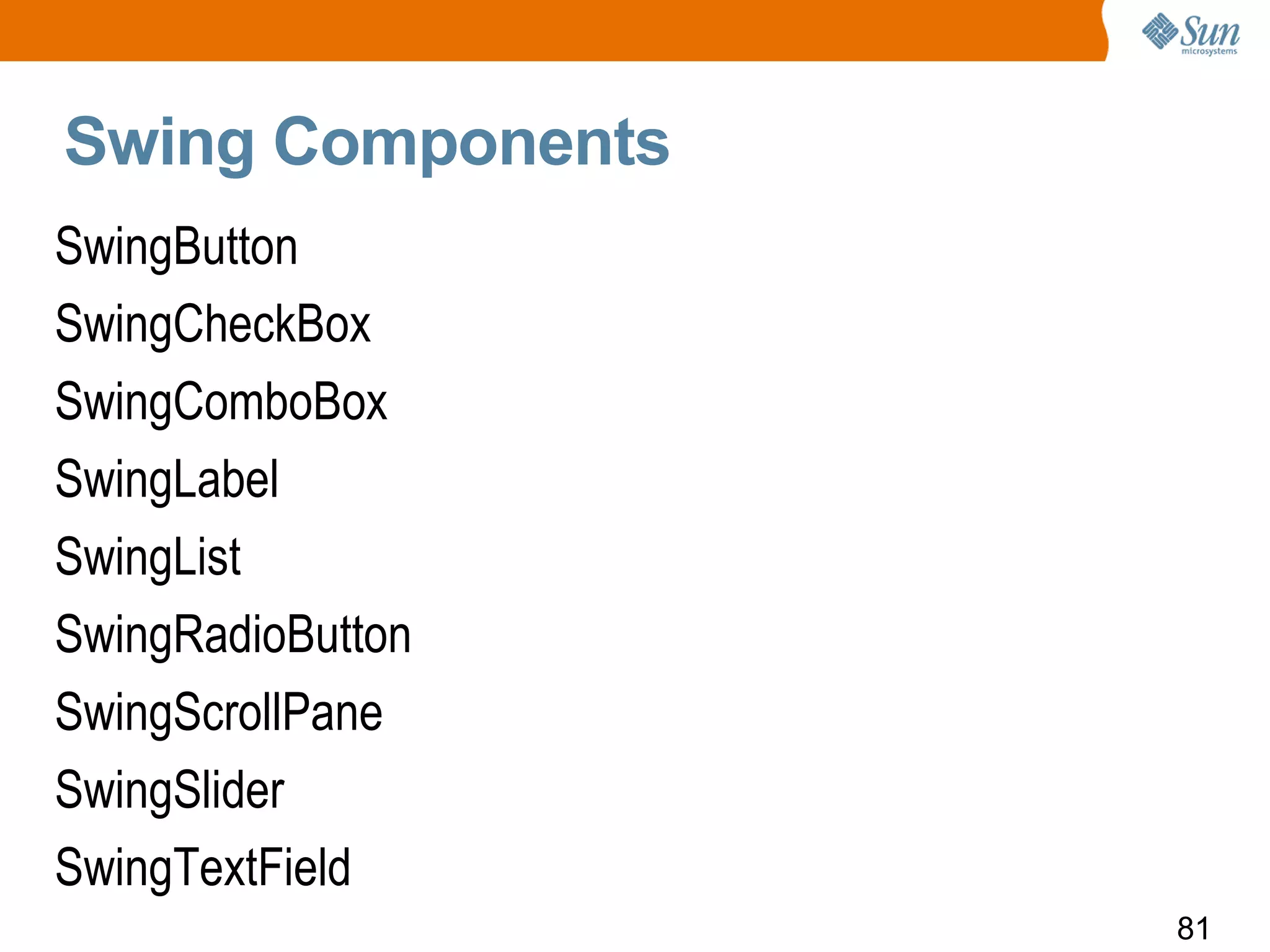 Sun microsystems

Swing Components

SwingButton

SwingCheckBox

SwingComboBox

SwingLabel

SwingList

SwingRadioButton

SwingScrollPane

SwingSlider

SwingTextField

81